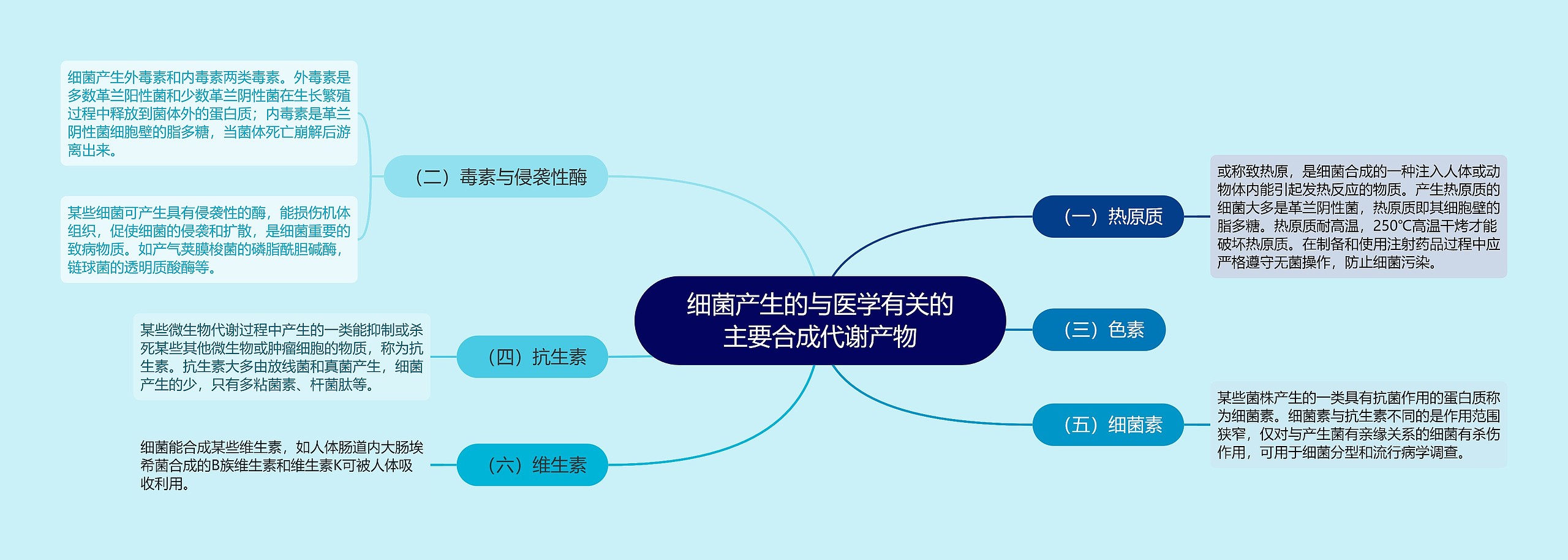 细菌产生的与医学有关的主要合成代谢产物

（一）热原质

或称致热原，是细菌合成的一种注入人体或动物体内能引起发热反应的物质。产生热原质的细菌大多是革兰阴性菌，热原质即其细胞壁的脂多糖。热原质耐高温，250℃高温干烤才能破坏热原质。在制备和使用注射药品过程中应严格遵守无菌操作，防止细菌污染。

（二）毒素与侵袭性酶

细菌产生外毒素和内毒素两类毒素。外毒素是多数革兰阳性菌和少数革兰阴性菌在生长繁殖过程中释放到菌体外的蛋白质；内毒素是革兰阴性菌细胞壁的脂多糖，当菌体死亡崩解后游离出来。

某些细菌可产生具有侵袭性的酶，能损伤机体组织，促使细菌的侵袭和扩散，是细菌重要的致病物质。如产气荚膜梭菌的磷脂酰胆碱酶，链球菌的透明质酸酶等。

（三）色素

（四）抗生素

某些微生物代谢过程中产生的一类能抑制或杀死某些其他微生物或肿瘤细胞的物质，称为抗生素。抗生素大多由放线菌和真菌产生，细菌产生的少，只有多粘菌素、杆菌肽等。

（五）细菌素

某些菌株产生的一类具有抗菌作用的蛋白质称为细菌素。细菌素与抗生素不同的是作用范围狭窄，仅对与产生菌有亲缘关系的细菌有杀伤作用，可用于细菌分型和流行病学调查。

（六）维生素

细菌能合成某些维生素，如人体肠道内大肠埃希菌合成的B族维生素和维生素K可被人体吸收利用。